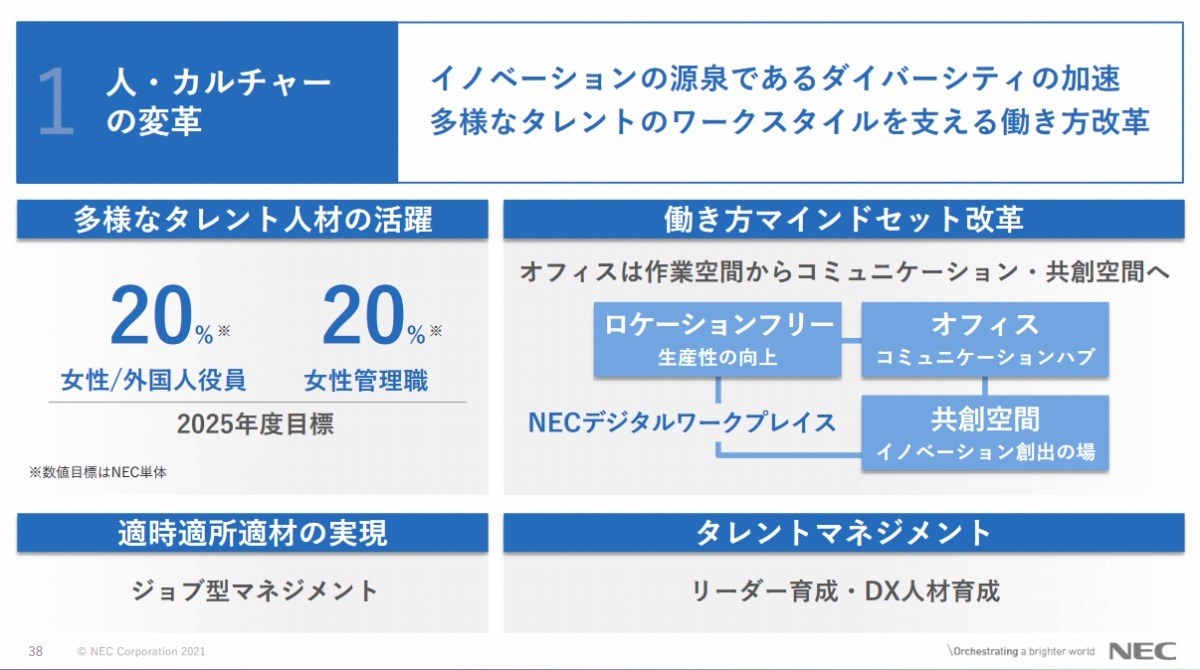 1 人・カルチャーの変革

イノベーションの源泉であるダイバーシティの加速
多様なタレントのワークスタイルを支える働き方改革

多様なタレント人材の活躍

20%※
女性/外国人役員

20%※
女性管理職

2025年度目標

※数値目標はNEC単体

働き方マインドセット改革

オフィスは作業空間からコミュニケーション・共創空間へ

ロケーションフリー
生産性の向上

オフィス
コミュニケーションハブ

NECデジタルワークプレイス

共創空間
イノベーション創出の場

適時適所適材の実現

ジョブ型マネジメント

タレントマネジメント

リーダー育成・DX人材育成

38 © NEC Corporation 2021

\Orchestrating a brighter world NEC